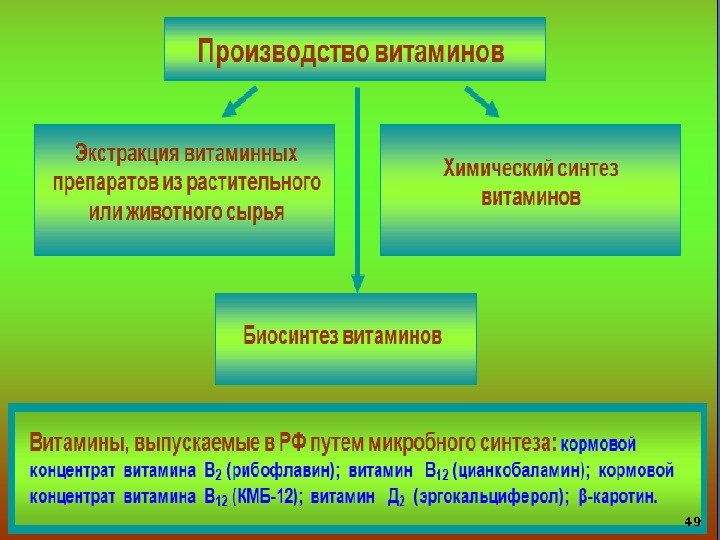 Производство витаминов

Экстракция витаминных препаратов из растительного или животного сырья

Химический синтез витаминов

Биосинтез витаминов

Витамины, выпускаемые в РФ путем микробного синтеза: кормовой концентрат витамина $B_2$ (рибофлавин); витамин $B_{12}$ (цианкобаламин); кормовой концентрат витамина $B_{12}$ (КМБ-12); витамин $Д_2$ (эргокальциферол); β-каротин.

49